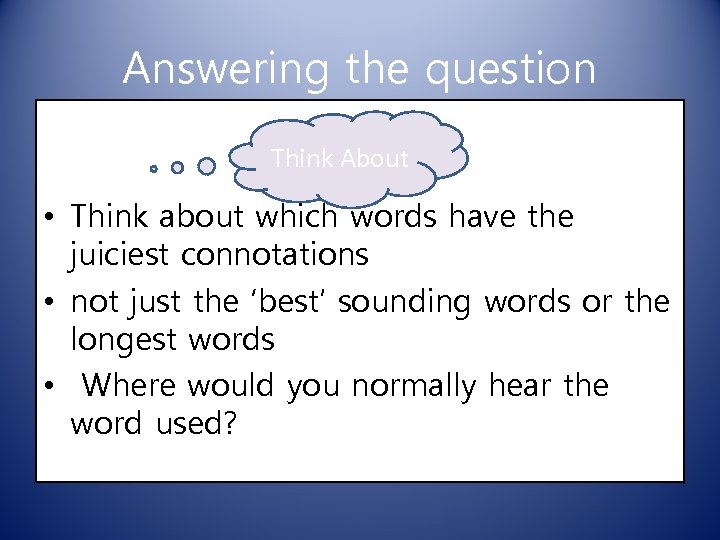 Answering the question

Think About

• Think about which words have the juiciest connotations

• not just the ‘best’ sounding words or the longest words

• Where would you normally hear the word used?